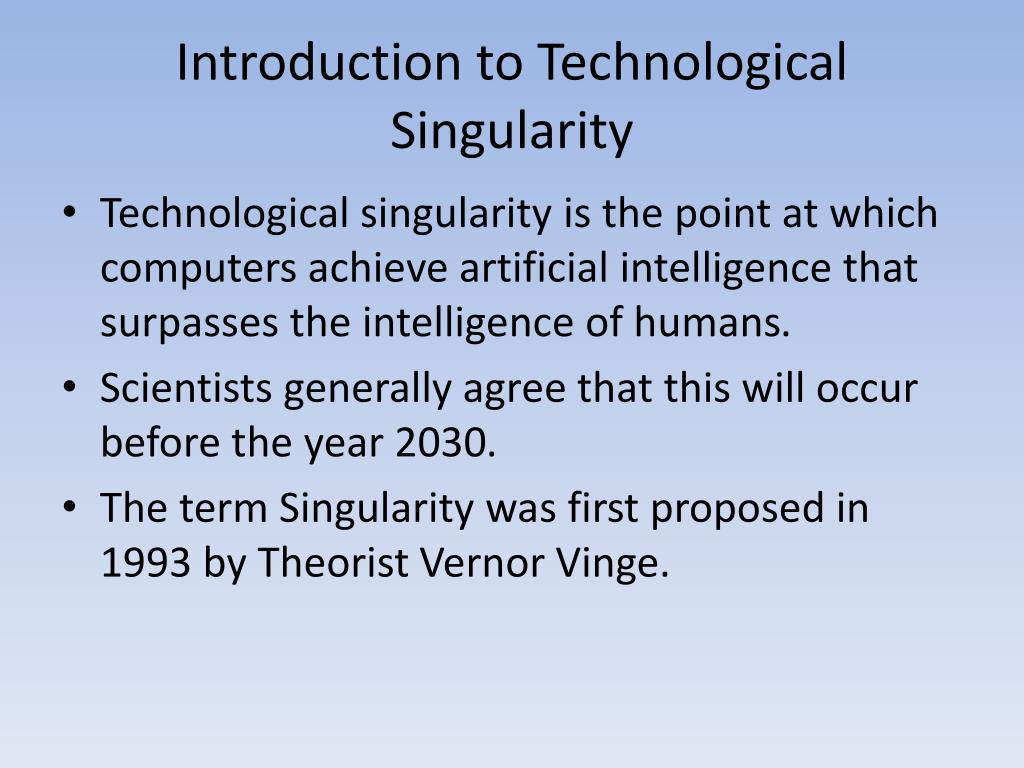 Introduction to Technological Singularity

• Technological singularity is the point at which computers achieve artificial intelligence that surpasses the intelligence of humans.
• Scientists generally agree that this will occur before the year 2030.
• The term Singularity was first proposed in 1993 by Theorist Vernor Vinge.